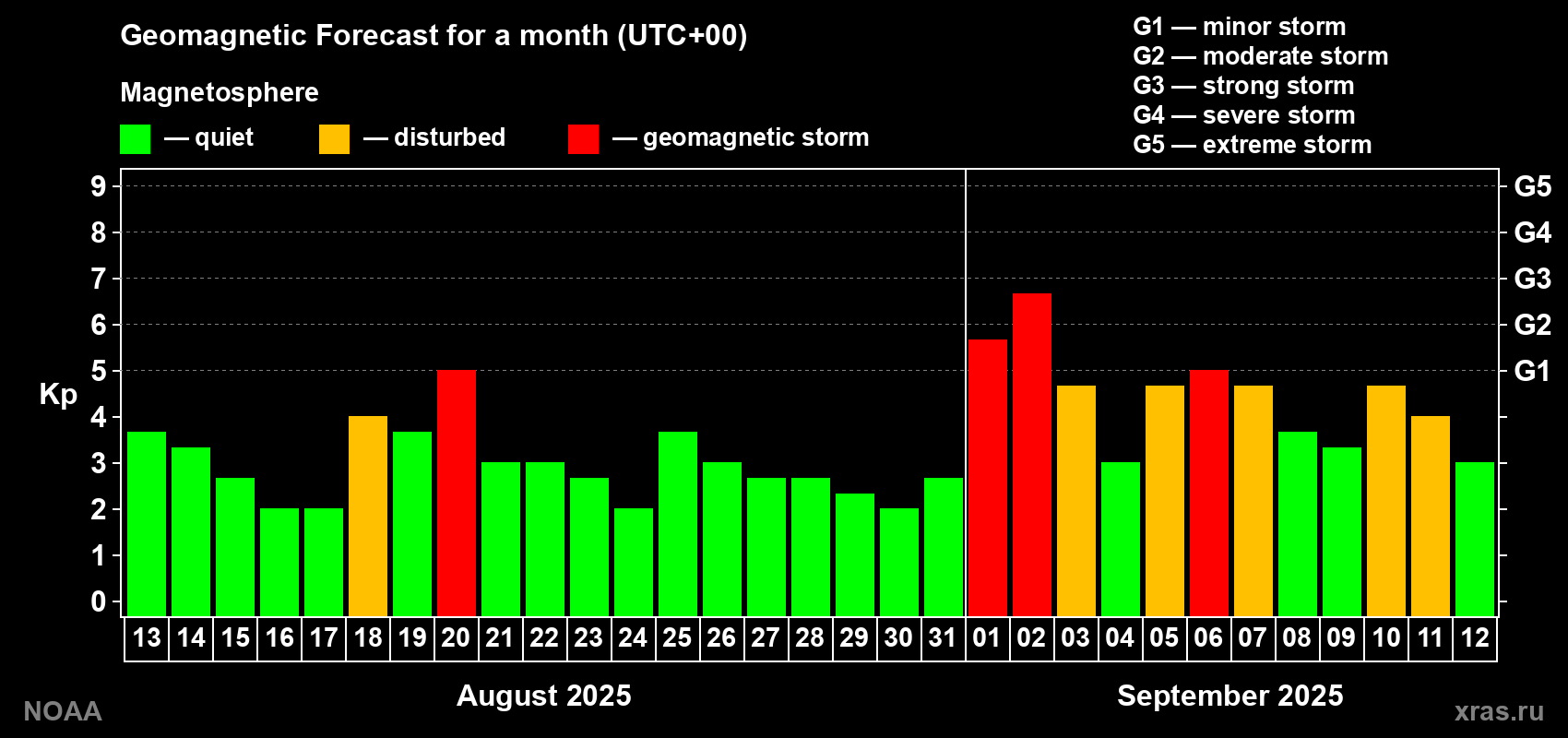 Geomagnetic Forecast for a month (UTC+00)

Magnetosphere

— quiet — disturbed — geomagnetic storm

G1 — minor storm
G2 — moderate storm
G3 — strong storm
G4 — severe storm
G5 — extreme storm

Kp

9
8
7
6
5
4
3
2
1
0

G5
G4
G3
G2
G1

13 14 15 16 17 18 19 20 21 22 23 24 25 26 27 28 29 30 31 01 02 03 04 05 06 07 08 09 10 11 12

August 2025

September 2025

NOAA

xras.ru